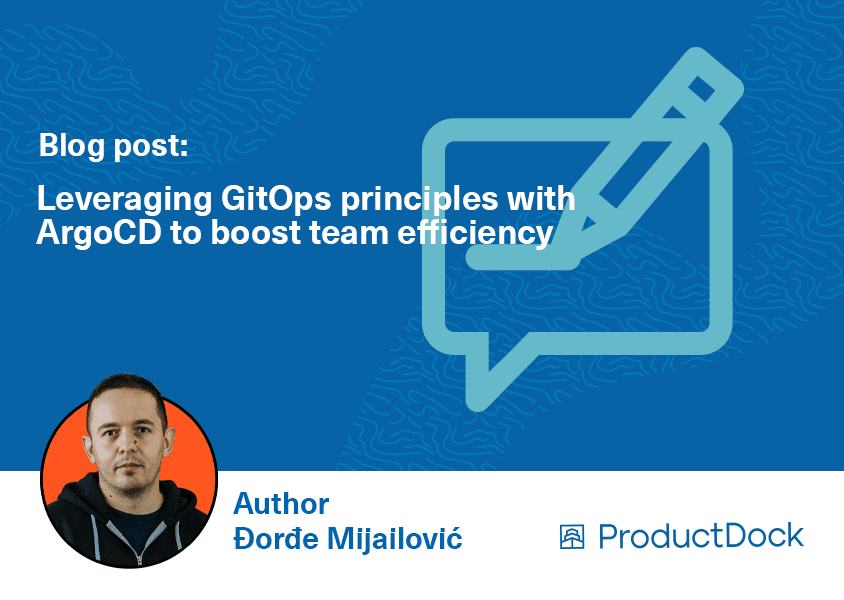 Blog post:

Leveraging GitOps principles with ArgoCD to boost team efficiency

Author
Đorđe Mijailović

ProductDock